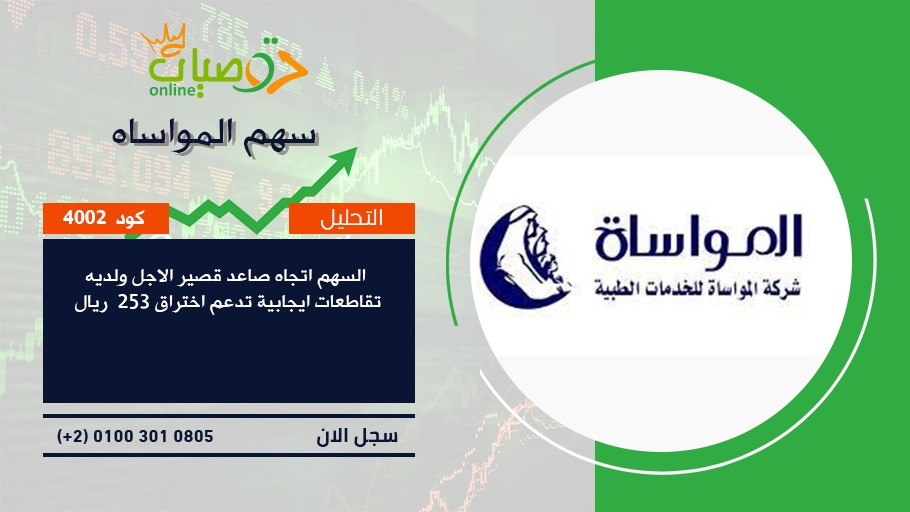 توصيات
online

سهم المواساه

التحليل

كود 4002

السهم اتجاه صاعد قصير الاجل ولديه تقاطعات ايجابية تدعم اختراق 253 ريال

سجل الان

(+2) 0100 301 0805

المواساة
شركة المواساة للخدمات الطبية